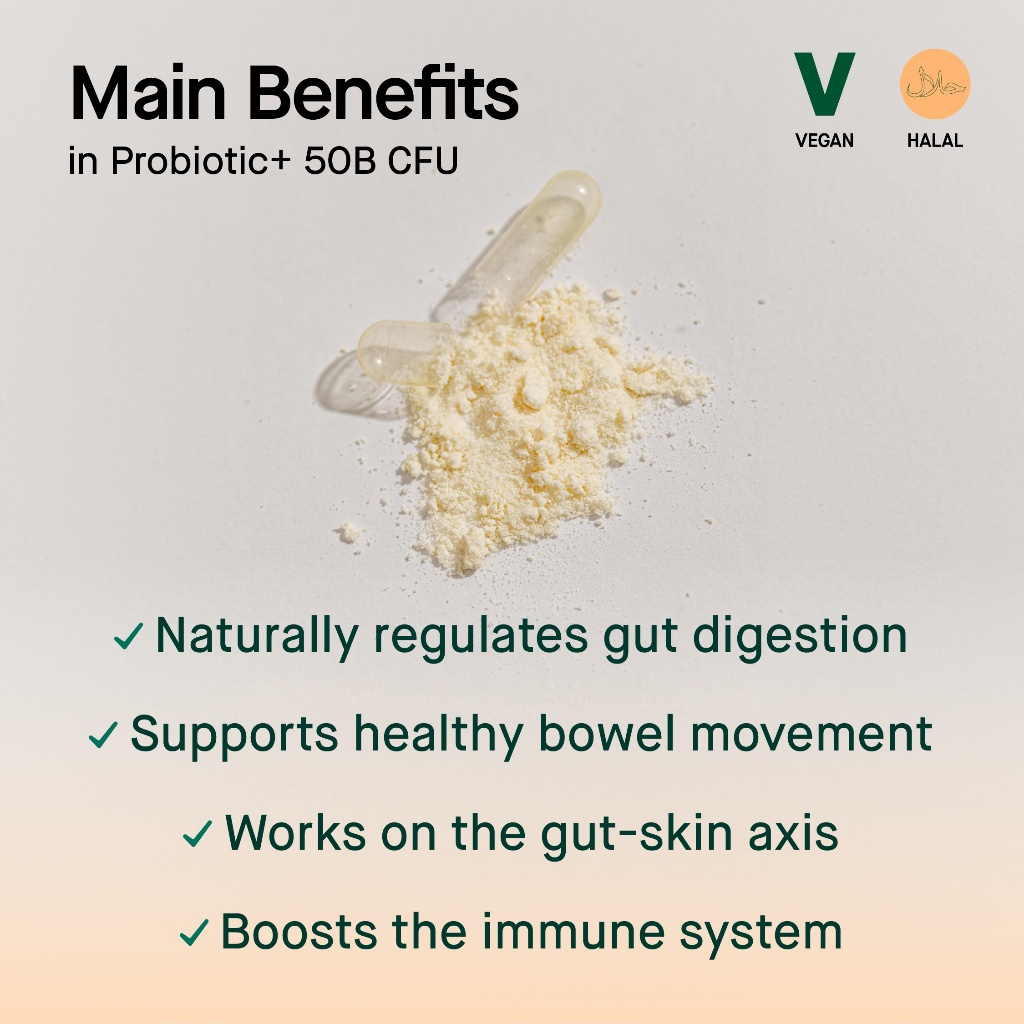 Main Benefits
in Probiotic+ 50B CFU

V
VEGAN

حلال
HALAL

✓ Naturally regulates gut digestion

✓ Supports healthy bowel movement

✓ Works on the gut-skin axis

✓ Boosts the immune system